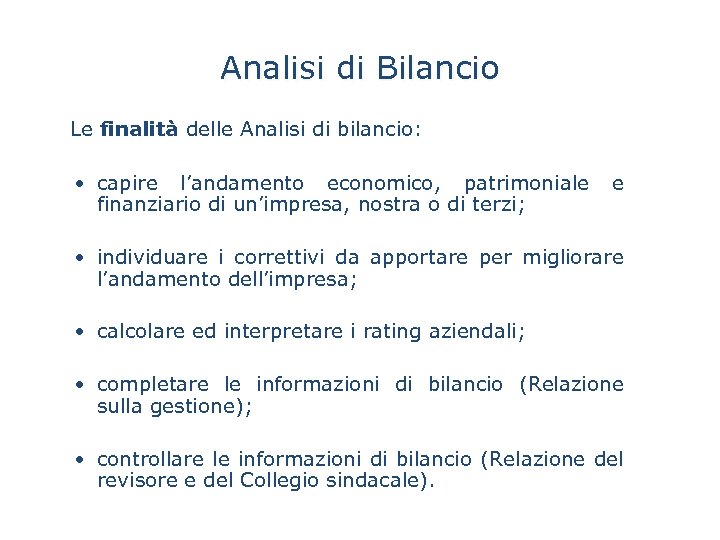 Analisi di Bilancio

Le **finalità** delle Analisi di bilancio:

• capire l'andamento economico, patrimoniale e finanziario di un'impresa, nostra o di terzi;

• individuare i correttivi da apportare per migliorare l'andamento dell'impresa;

• calcolare ed interpretare i rating aziendali;

• completare le informazioni di bilancio (Relazione sulla gestione);

• controllare le informazioni di bilancio (Relazione del revisore e del Collegio sindacale).